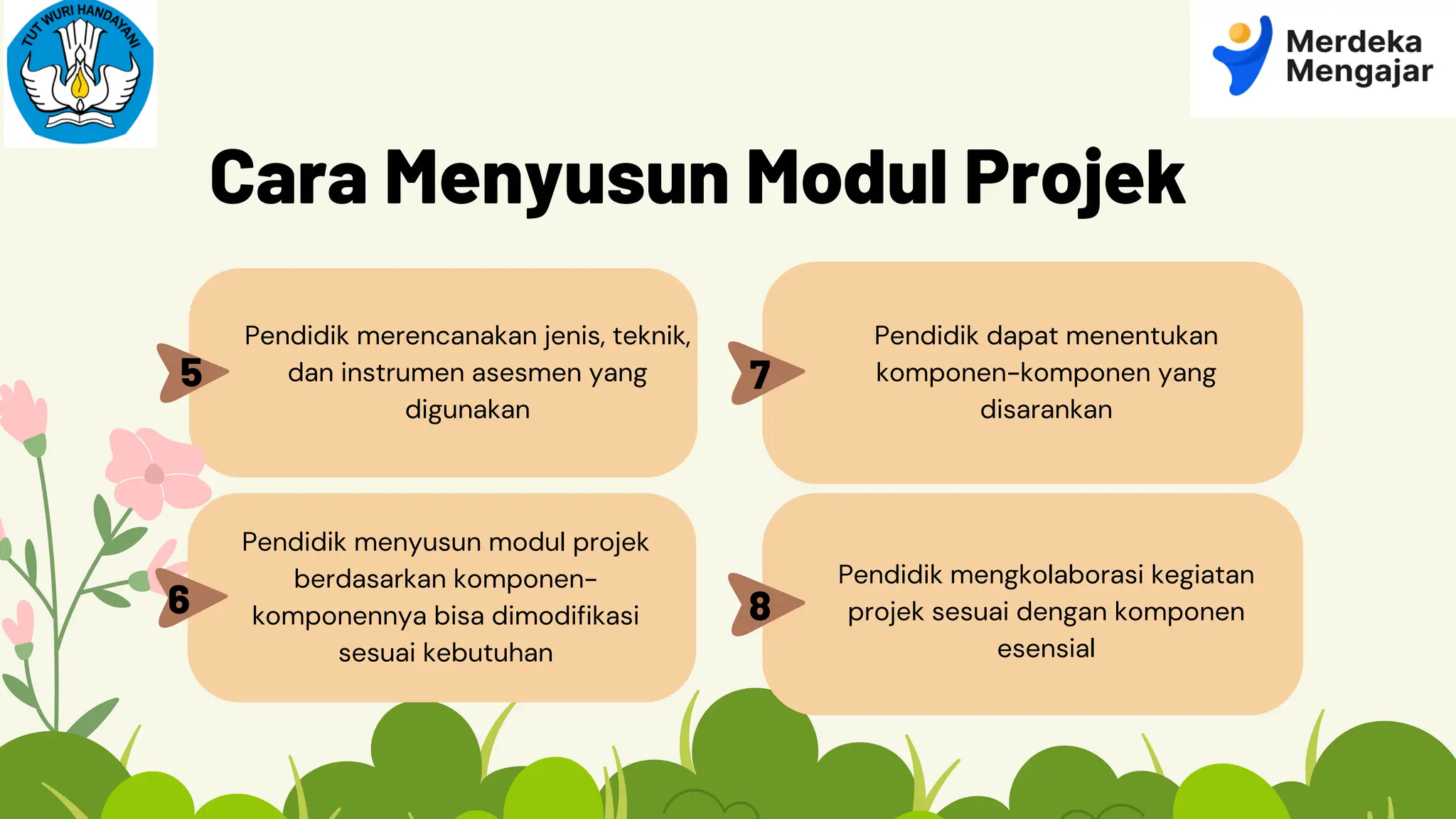 TUT WURI HANDAYANI

Merdeka Mengajar

Cara Menyusun Modul Projek

5 Pendidik merencanakan jenis, teknik, dan instrumen asesmen yang digunakan

6 Pendidik menyusun modul projek berdasarkan komponen-komponennya bisa dimodifikasi sesuai kebutuhan

7 Pendidik dapat menentukan komponen-komponen yang disarankan

8 Pendidik mengkolaborasi kegiatan projek sesuai dengan komponen esensial